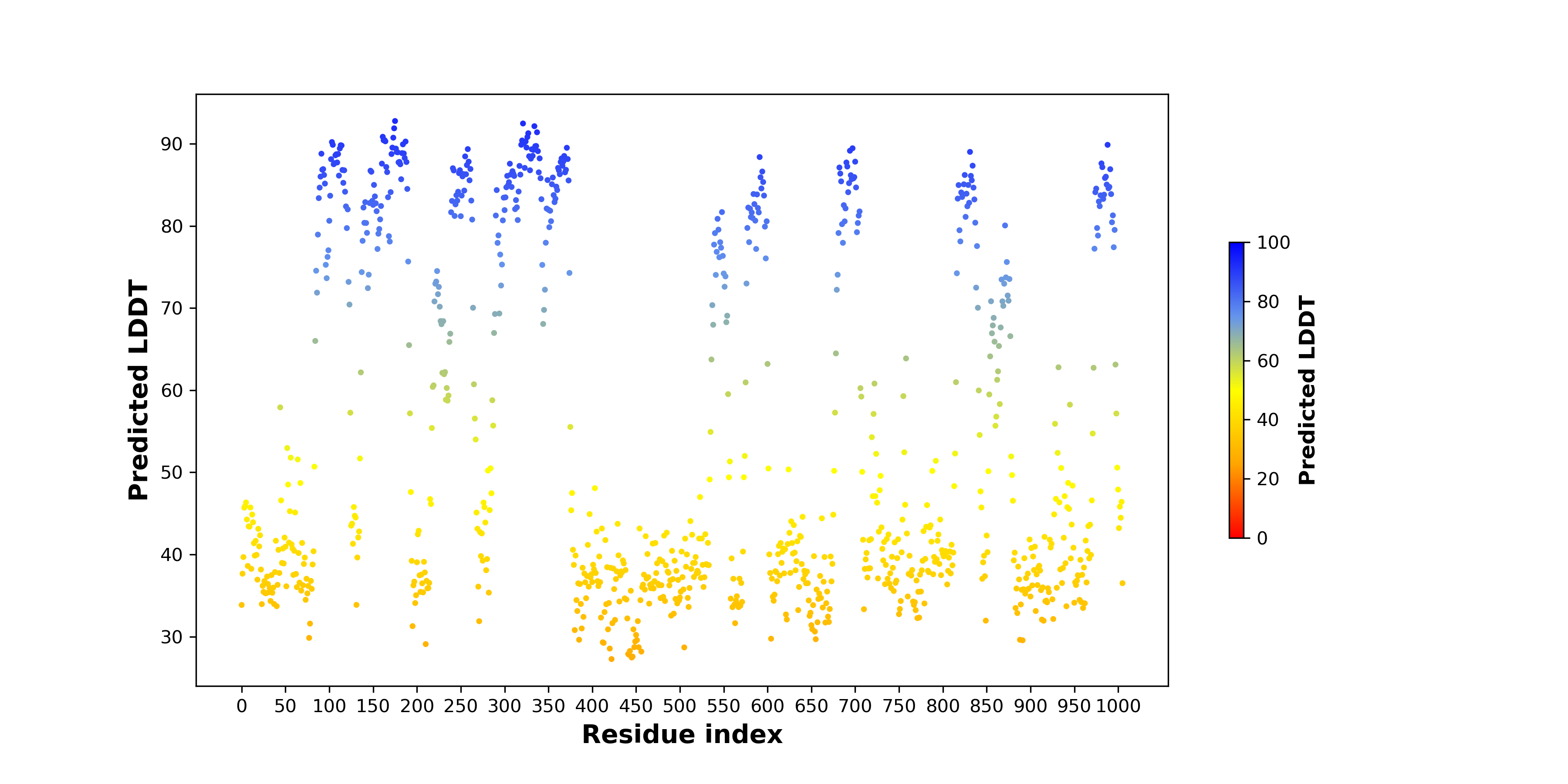 Predicted LDDT
90
80
70
60
50
40
30
0 50 100 150 200 250 300 350 400 450 500 550 600 650 700 750 800 850 900 950 1000
Residue index
100
80
60
40
20
0
Predicted LDDT